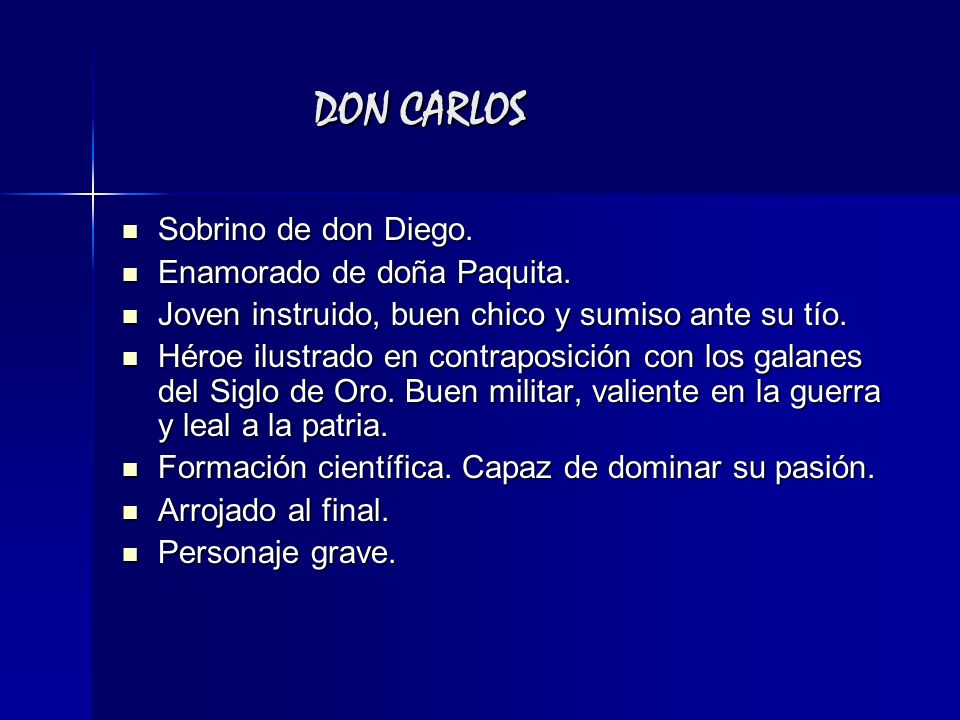 DON CARLOS

- Sobrino de don Diego.
- Enamorado de doña Paquita.
- Joven instruido, buen chico y sumiso ante su tío.
- Héroe ilustrado en contraposición con los galanes del Siglo de Oro. Buen militar, valiente en la guerra y leal a la patria.
- Formación científica. Capaz de dominar su pasión.
- Arrojado al final.
- Personaje grave.